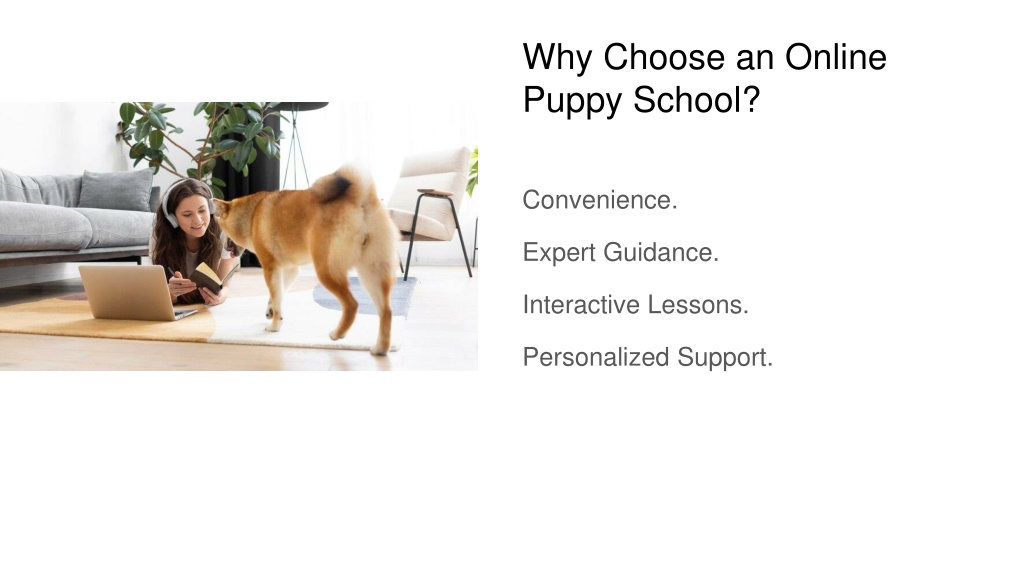 Why Choose an Online Puppy School?

Convenience.

Expert Guidance.

Interactive Lessons.

Personalized Support.